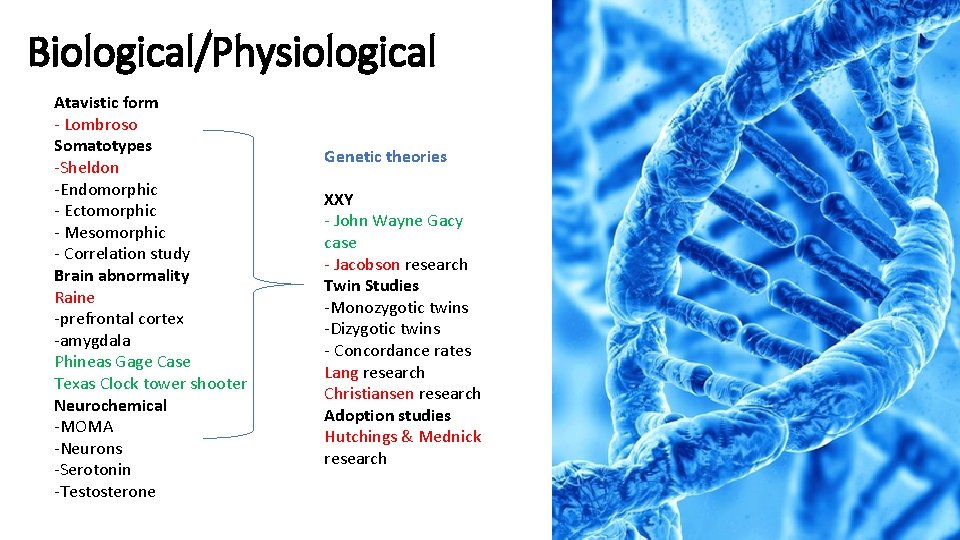 Biological/Physiological

Atavistic form
- Lombroso
Somatotypes
-Sheldon
-Endomorphic
- Ectomorphic
- Mesomorphic
- Correlation study
Brain abnormality
Raine
-prefrontal cortex
-amygdala
Phineas Gage Case
Texas Clock tower shooter
Neurochemical
-MOMA
-Neurons
-Serotonin
-Testosterone

Genetic theories

XXY
- John Wayne Gacy case
- Jacobson research
Twin Studies
-Monozygotic twins
-Dizygotic twins
- Concordance rates
Lang research
Christiansen research
Adoption studies
Hutchings & Mednick research